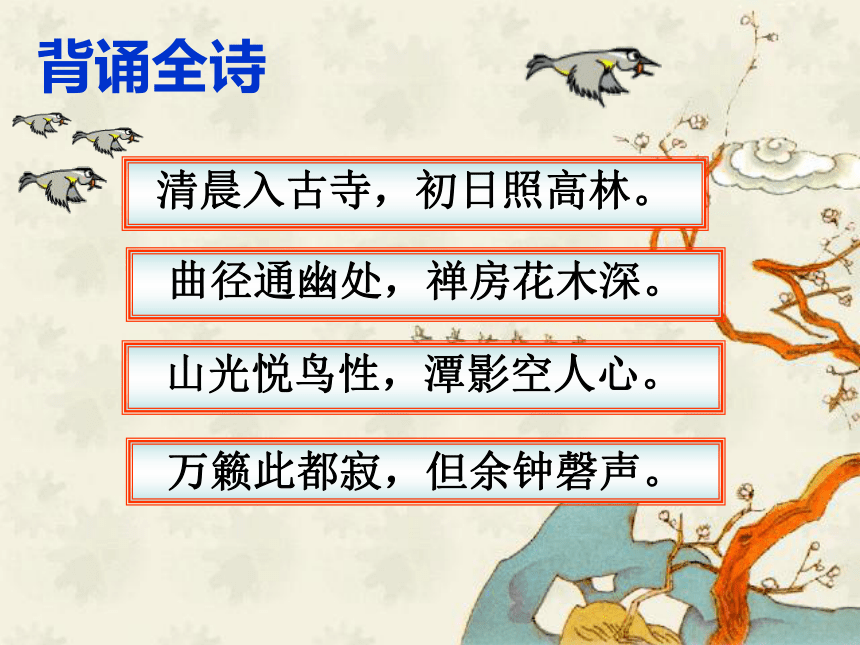 背诵全诗

清晨入古寺，初日照高林。

曲径通幽处，禅房花木深。

山光悦鸟性，潭影空人心。

万籁此都寂，但余钟磬声。